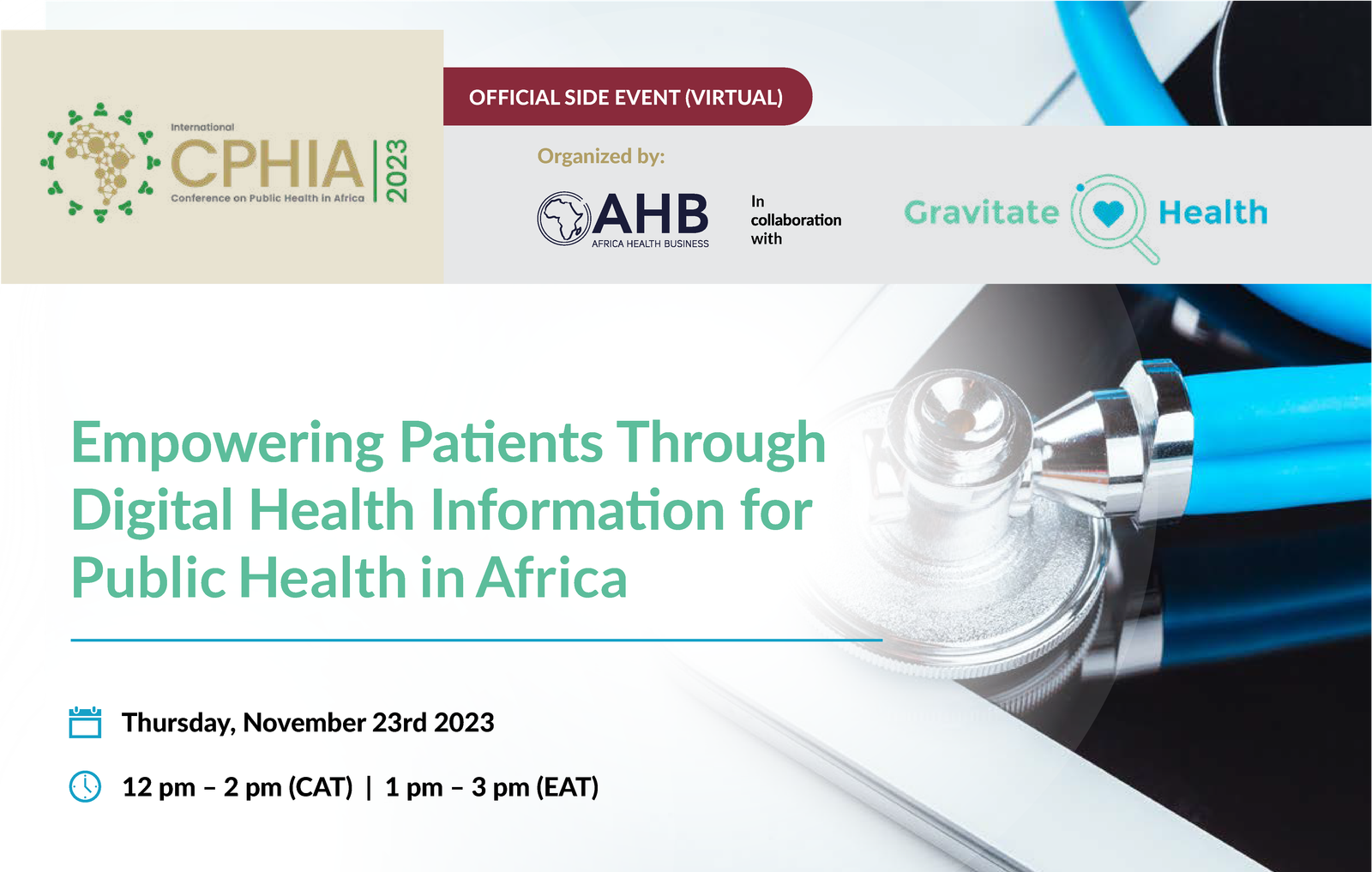 International
CPHIA 2023
Conference on Public Health in Africa

OFFICIAL SIDE EVENT (VIRTUAL)

Organized by:

AHB
AFRICA HEALTH BUSINESS

In collaboration with

Gravitate Health

Empowering Patients Through Digital Health Information for Public Health in Africa

Thursday, November 23rd 2023

12 pm – 2 pm (CAT) | 1 pm – 3 pm (EAT)